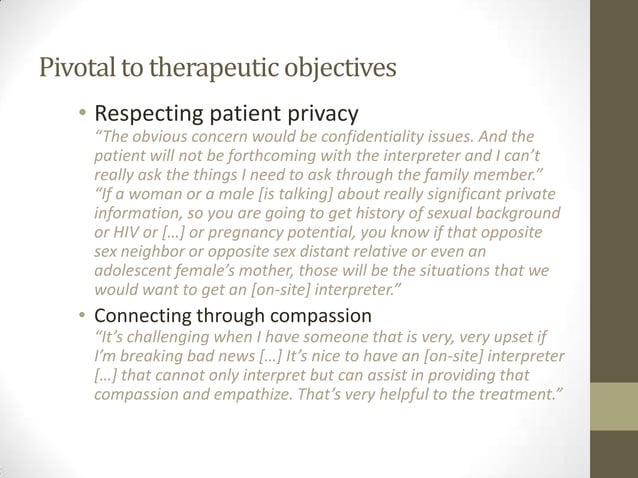 Pivotal to therapeutic objectives

• Respecting patient privacy
"The obvious concern would be confidentiality issues. And the patient will not be forthcoming with the interpreter and I can't really ask the things I need to ask through the family member."
"If a woman or a male [is talking] about really significant private information, so you are going to get history of sexual background or HIV or [...] or pregnancy potential, you know if that opposite sex neighbor or opposite sex distant relative or even an adolescent female's mother, those will be the situations that we would want to get an [on-site] interpreter."

• Connecting through compassion
"It's challenging when I have someone that is very, very upset if I'm breaking bad news [...] It's nice to have an [on-site] interpreter [...] that cannot only interpret but can assist in providing that compassion and empathize. That's very helpful to the treatment."